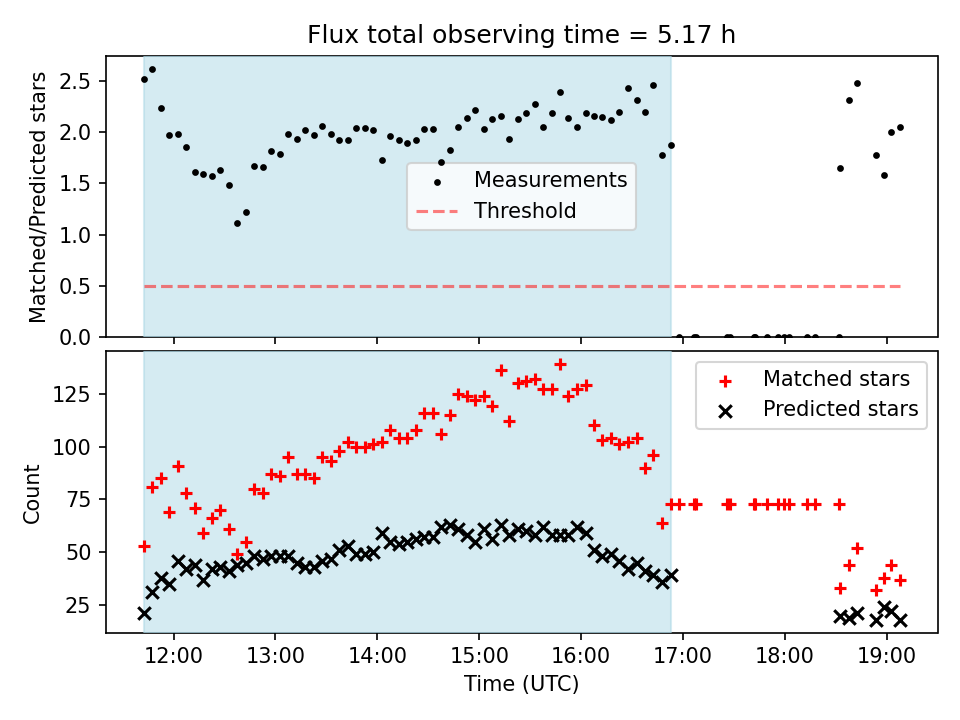 Flux total observing time = 5.17 h

Matched/Predicted stars

2.5
2.0
1.5
1.0
0.5
0.0

Measurements
Threshold

Count

125
100
75
50
25

Matched stars
Predicted stars

12:00
13:00
14:00
15:00
16:00
17:00
18:00
19:00

Time (UTC)